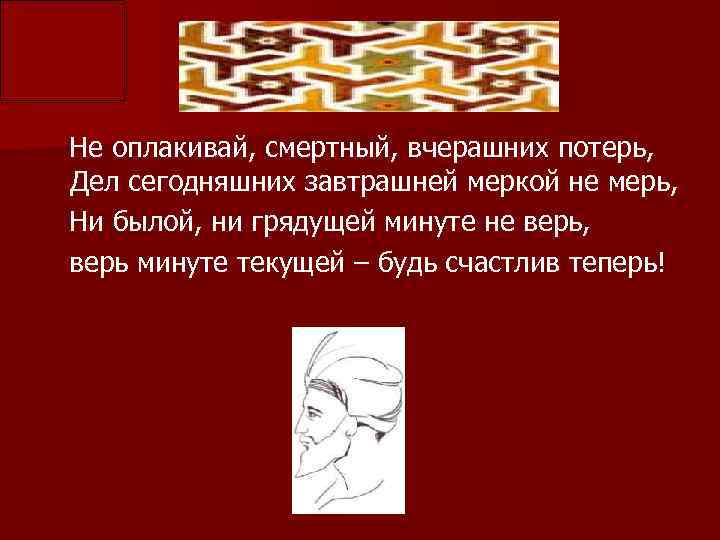 Не оплакивай, смертный, вчерашних потерь,
Дел сегодняшних завтрашней меркой не мерь,
Ни былой, ни грядущей минуте не верь,
верь минуте текущей – будь счастлив теперь!